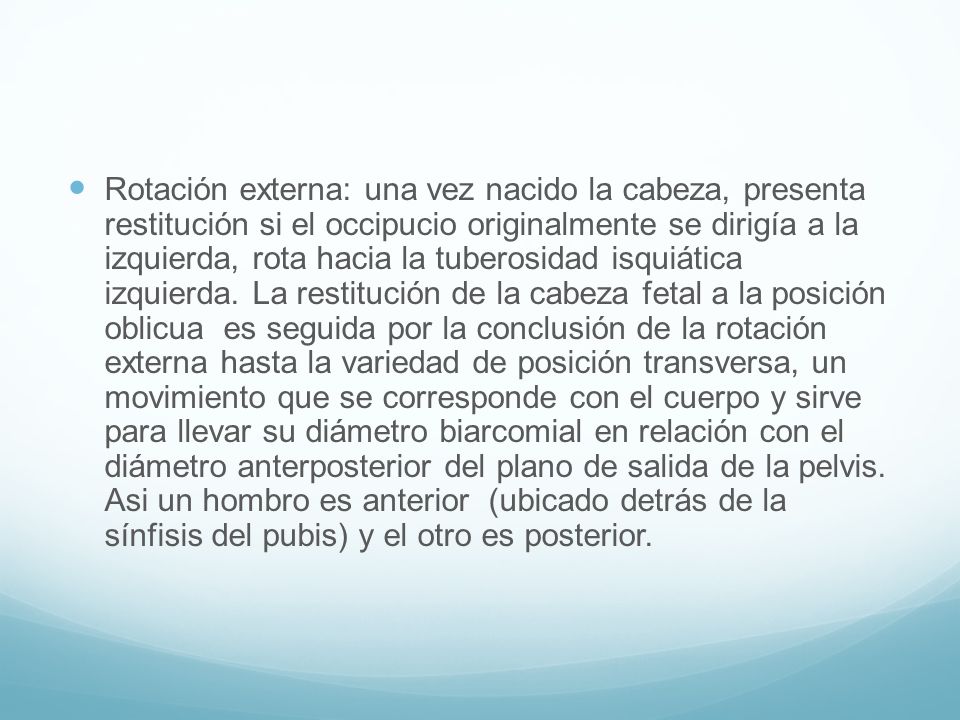 Rotación externa: una vez nacido la cabeza, presenta restitución si el occipucio originalmente se dirigía a la izquierda, rota hacia la tuberosidad isquiática izquierda. La restitución de la cabeza fetal a la posición oblicua es seguida por la conclusión de la rotación externa hasta la variedad de posición transversa, un movimiento que se corresponde con el cuerpo y sirve para llevar su diámetro biarcomial en relación con el diámetro anterposterior del plano de salida de la pelvis. Asi un hombro es anterior (ubicado detrás de la sínfisis del pubis) y el otro es posterior.